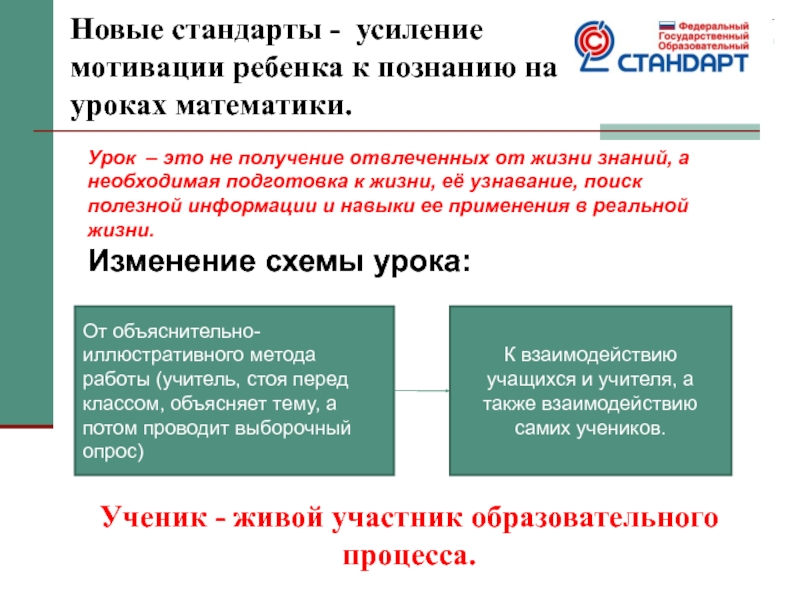 Новые стандарты - усиление мотивации ребенка к познанию на уроках математики.

Федеральный
Государственный
Образовательный
СТАНДАРТ

Урок – это не получение отвлеченных от жизни знаний, а необходимая подготовка к жизни, её узнавание, поиск полезной информации и навыки ее применения в реальной жизни.

Изменение схемы урока:

От объяснительно-иллюстративного метода работы (учитель, стоя перед классом, объясняет тему, а потом проводит выборочный опрос)

К взаимодействию учащихся и учителя, а также взаимодействию самих учеников.

Ученик - живой участник образовательного процесса.